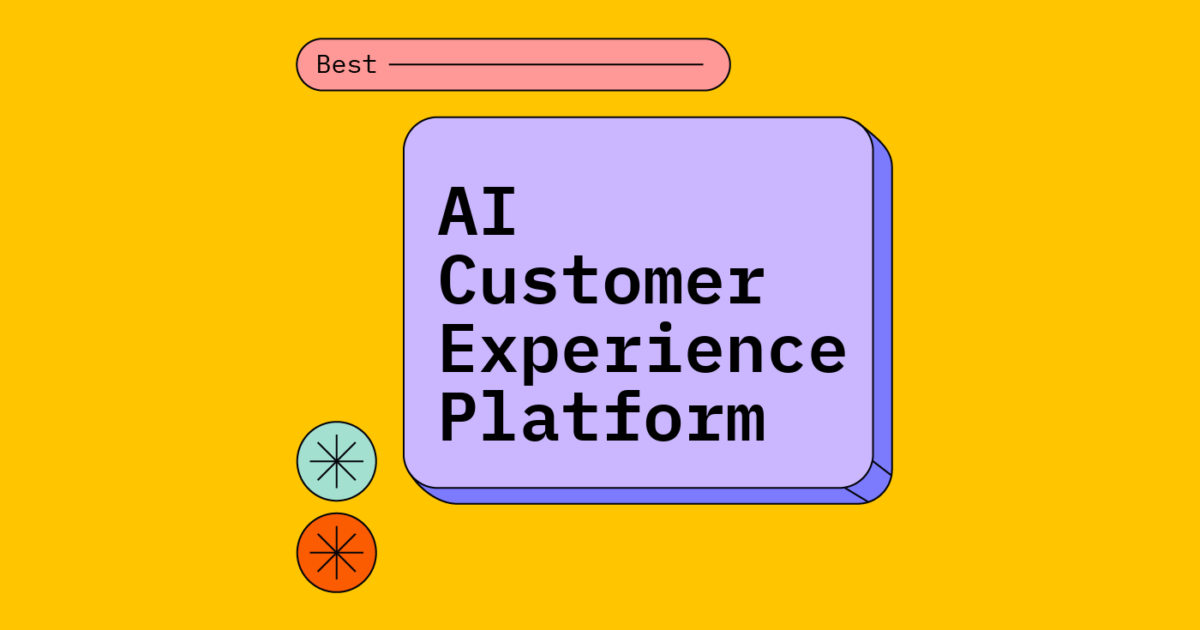 Best

AI
Customer
Experience
Platform